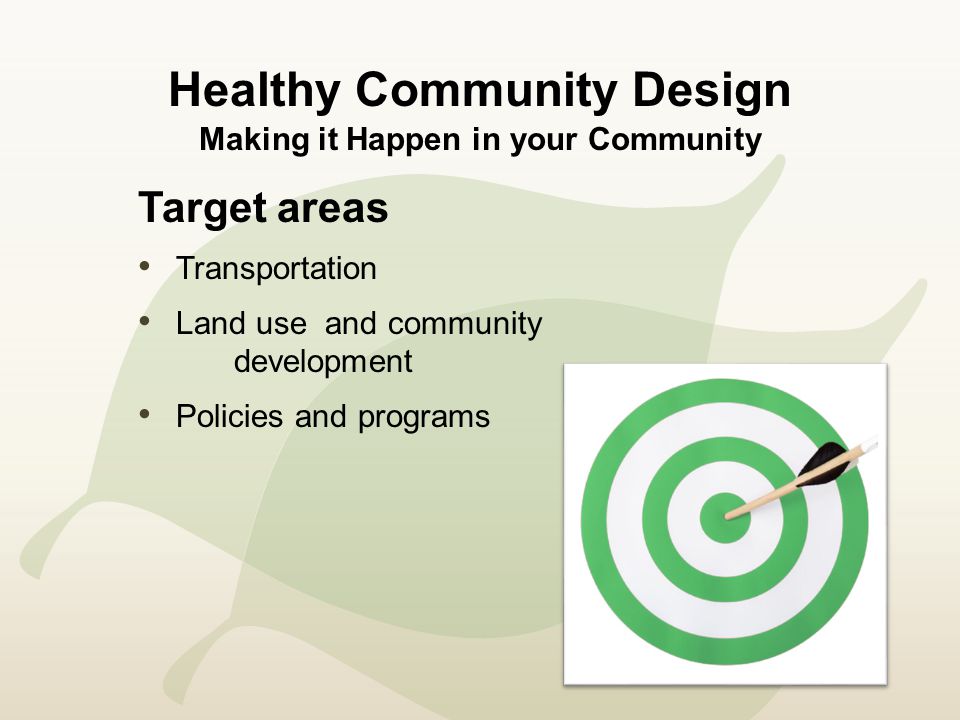 Healthy Community Design
Making it Happen in your Community

Target areas

• Transportation
• Land use and community development
• Policies and programs